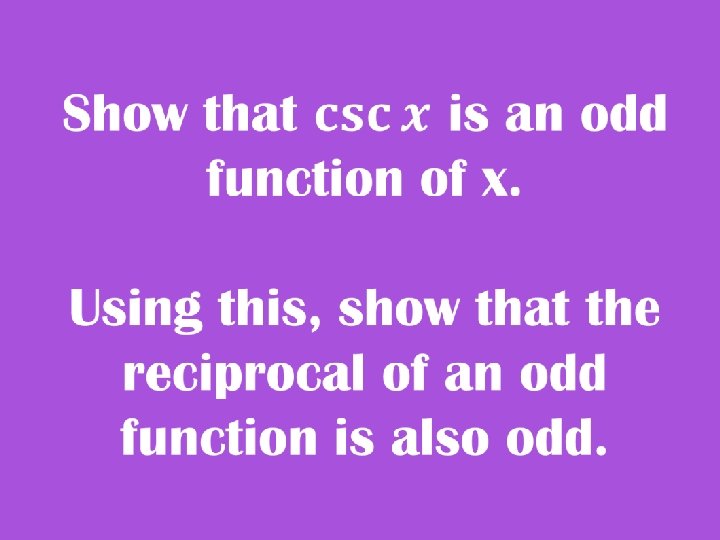 Show that $\csc x$ is an odd function of x.

Using this, show that the reciprocal of an odd function is also odd.